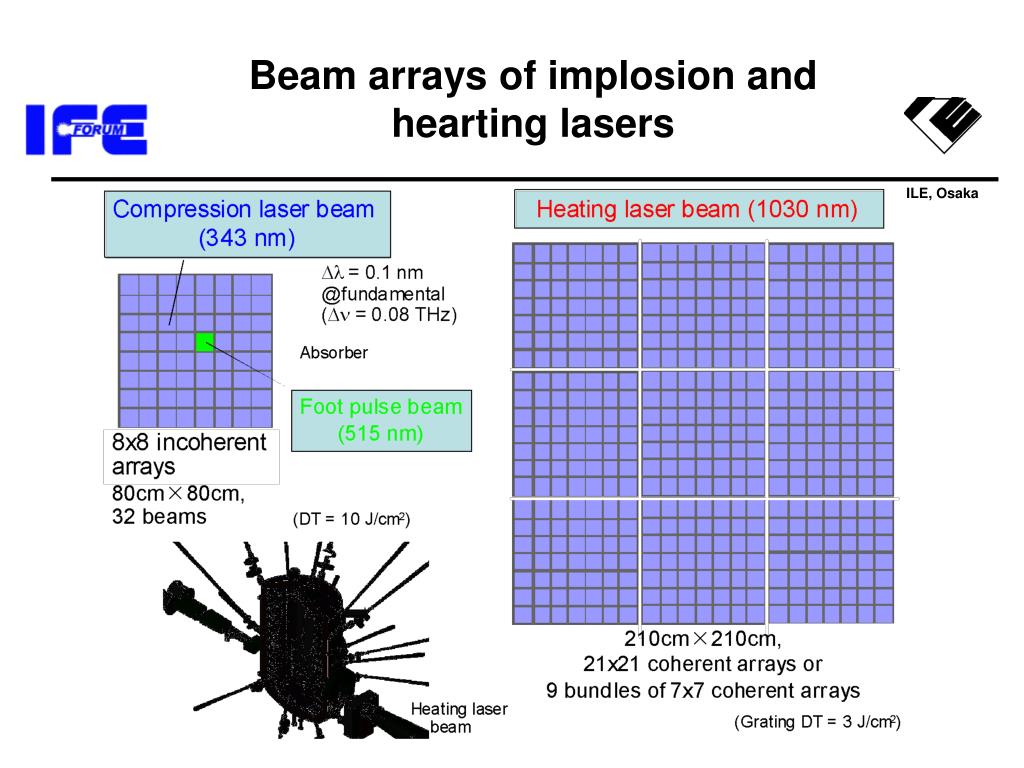 IFE FORUM

Beam arrays of implosion and hearting lasers

ILE, Osaka

Compression laser beam (343 nm)

$\Delta\lambda$ = 0.1 nm @fundamental ($\Delta\nu$ = 0.08 THz)

Absorber

Foot pulse beam (515 nm)

8x8 incoherent arrays

80cm×80cm, 32 beams

(DT = 10 J/cm$^2$)

Heating laser beam

Heating laser beam (1030 nm)

210cm×210cm, 21x21 coherent arrays or 9 bundles of 7x7 coherent arrays

(Grating DT = 3 J/cm$^2$)